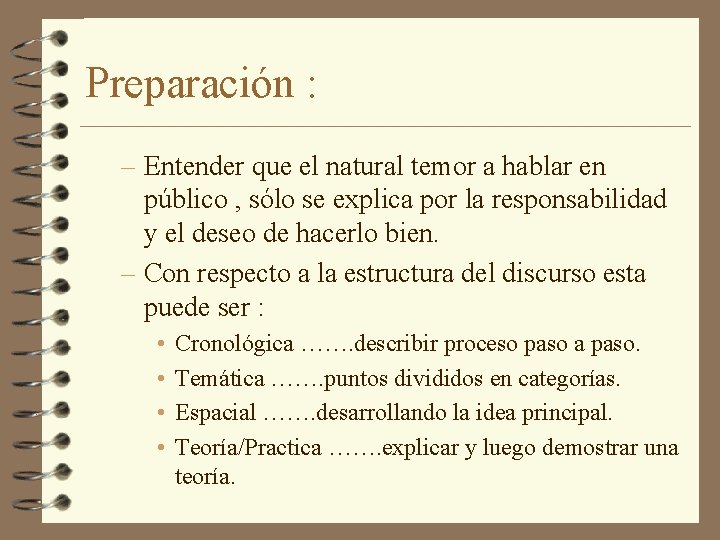 Preparación :

– Entender que el natural temor a hablar en público , sólo se explica por la responsabilidad y el deseo de hacerlo bien.

– Con respecto a la estructura del discurso esta puede ser :

• Cronológica …….describir proceso paso a paso.

• Temática …….puntos divididos en categorías.

• Espacial …….desarrollando la idea principal.

• Teoría/Practica …….explicar y luego demostrar una teoría.